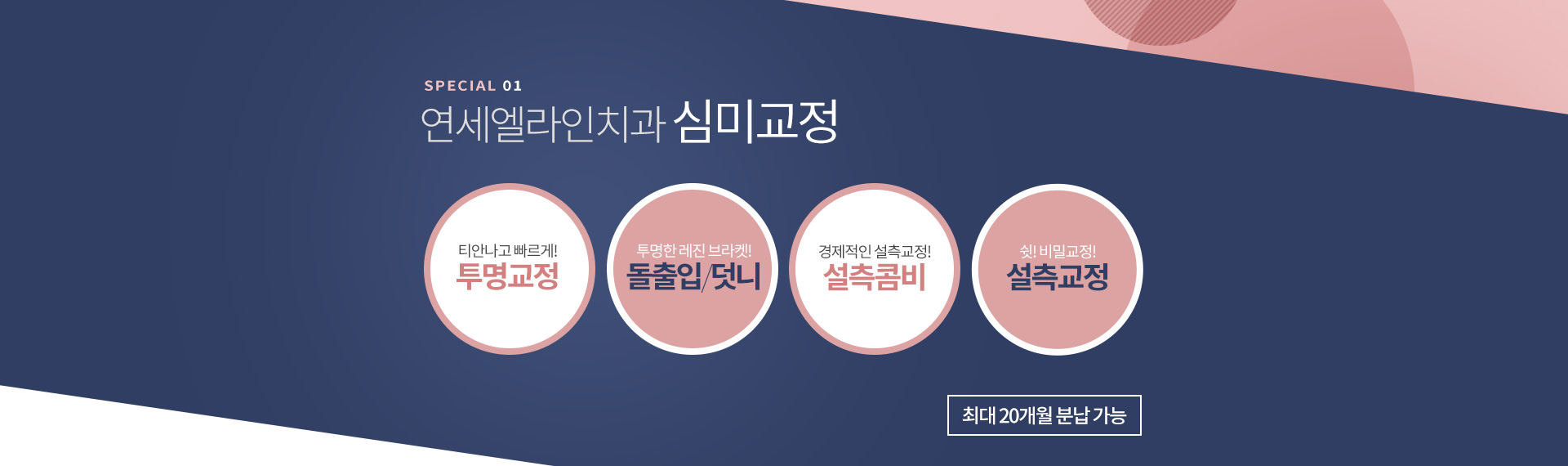 SPECIAL 01
연세엘라인치과 심미교정

티안나고 빠르게!
투명교정

투명한 레진 브라켓!
돌출입/덧니

경제적인 설측교정!
설측콤비

쉿! 비밀교정!
설측교정

최대 20개월 분납 가능